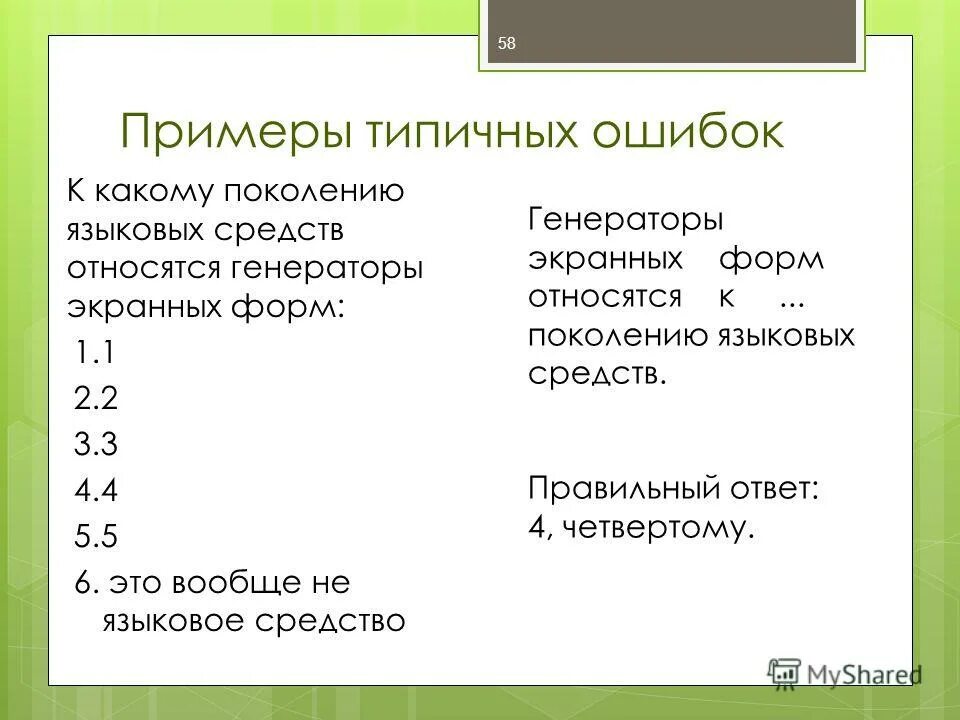 58

Примеры типичных ошибок

К какому поколению языковых средств относятся генераторы экранных форм:
1.1
2.2
3.3
4.4
5.5
6. это вообще не языковое средство

Генераторы экранных форм относятся к ... поколению языковых средств.

Правильный ответ:
4, четвертому.

MyShared